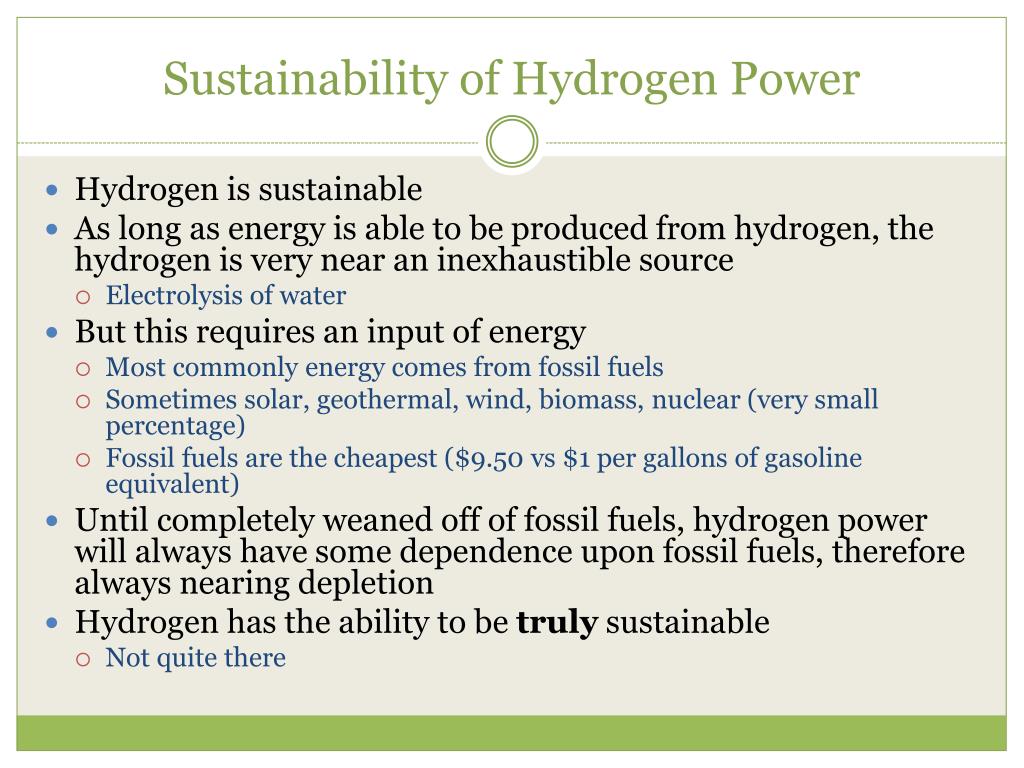 Sustainability of Hydrogen Power

- Hydrogen is sustainable
- As long as energy is able to be produced from hydrogen, the hydrogen is very near an inexhaustible source
  - Electrolysis of water
- But this requires an input of energy
  - Most commonly energy comes from fossil fuels
  - Sometimes solar, geothermal, wind, biomass, nuclear (very small percentage)
  - Fossil fuels are the cheapest (\$9.50 vs \$1 per gallons of gasoline equivalent)
- Until completely weaned off of fossil fuels, hydrogen power will always have some dependence upon fossil fuels, therefore always nearing depletion
- Hydrogen has the ability to be **truly** sustainable
  - Not quite there